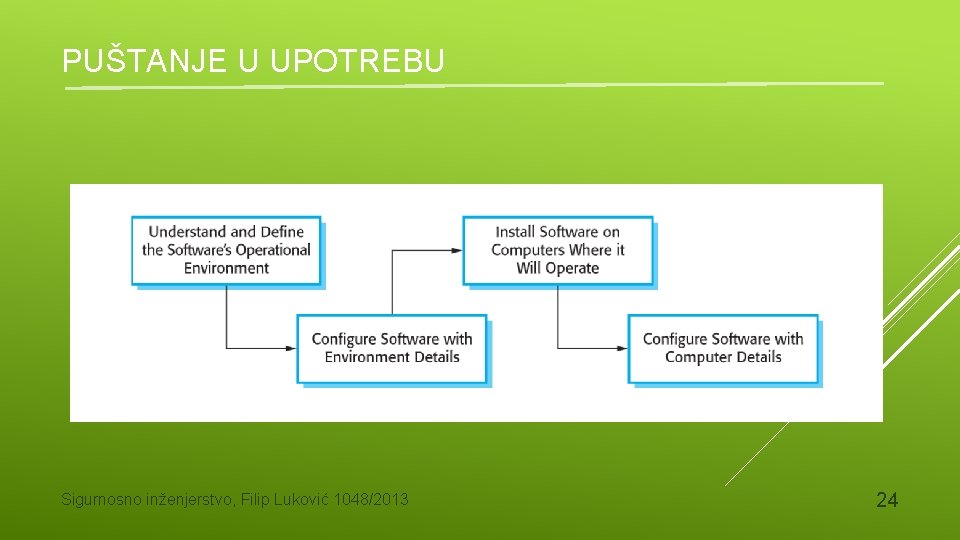 PUŠTANJE U UPOTREBU

Understand and Define the Software's Operational Environment

Configure Software with Environment Details

Install Software on Computers Where it Will Operate

Configure Software with Computer Details

Sigurnosno inženjerstvo, Filip Luković 1048/2013

24